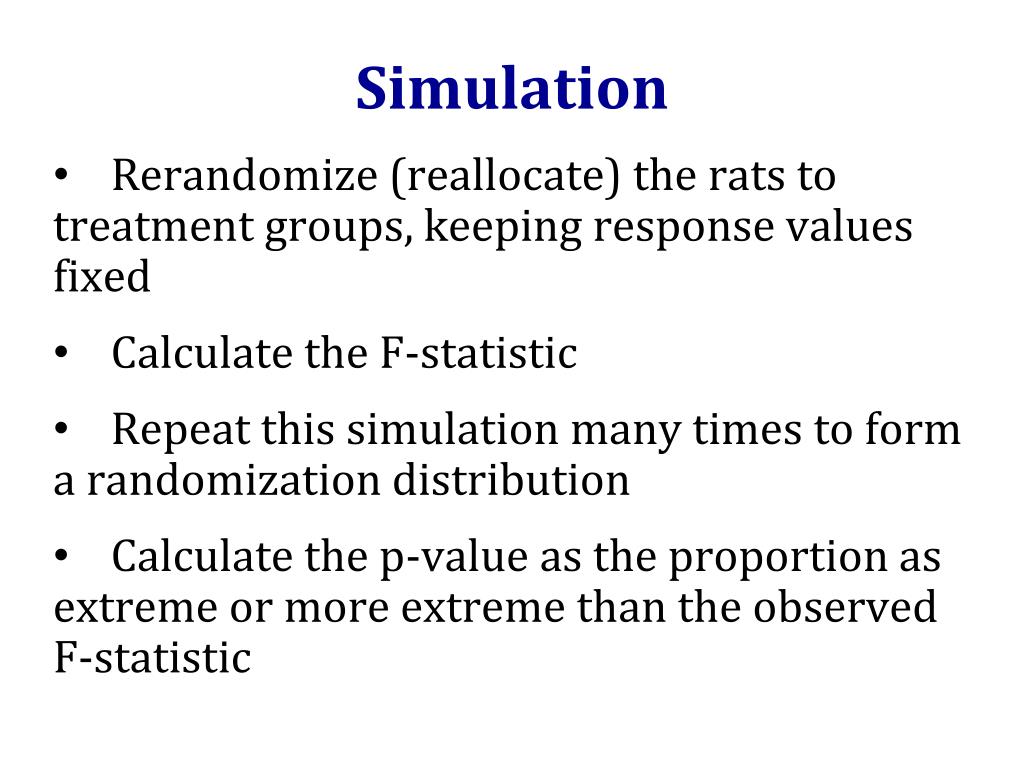 Simulation

• Rerandomize (reallocate) the rats to treatment groups, keeping response values fixed

• Calculate the F-statistic

• Repeat this simulation many times to form a randomization distribution

• Calculate the p-value as the proportion as extreme or more extreme than the observed F-statistic